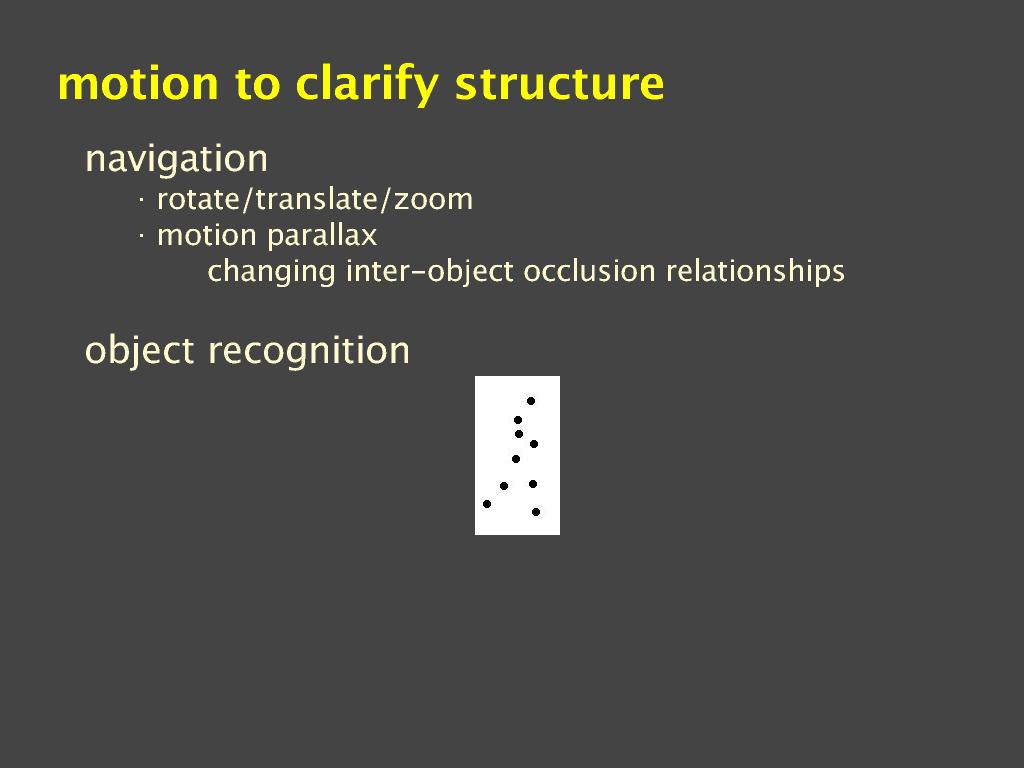 motion to clarify structure

navigation

· rotate/translate/zoom

· motion parallax

changing inter-object occlusion relationships

object recognition